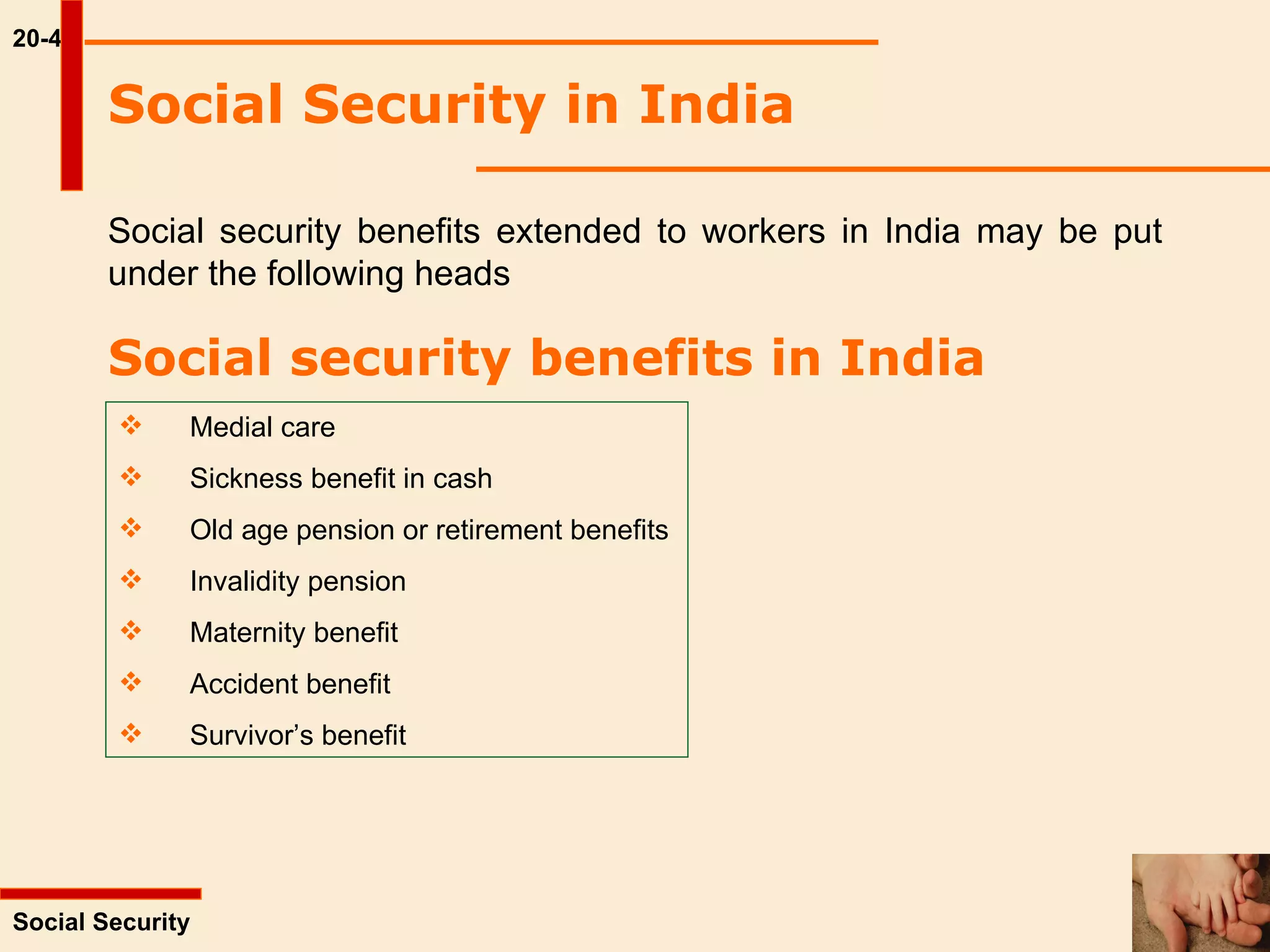 20-4

Social Security in India

Social security benefits extended to workers in India may be put under the following heads

Social security benefits in India

❖ Medial care
❖ Sickness benefit in cash
❖ Old age pension or retirement benefits
❖ Invalidity pension
❖ Maternity benefit
❖ Accident benefit
❖ Survivor’s benefit

Social Security